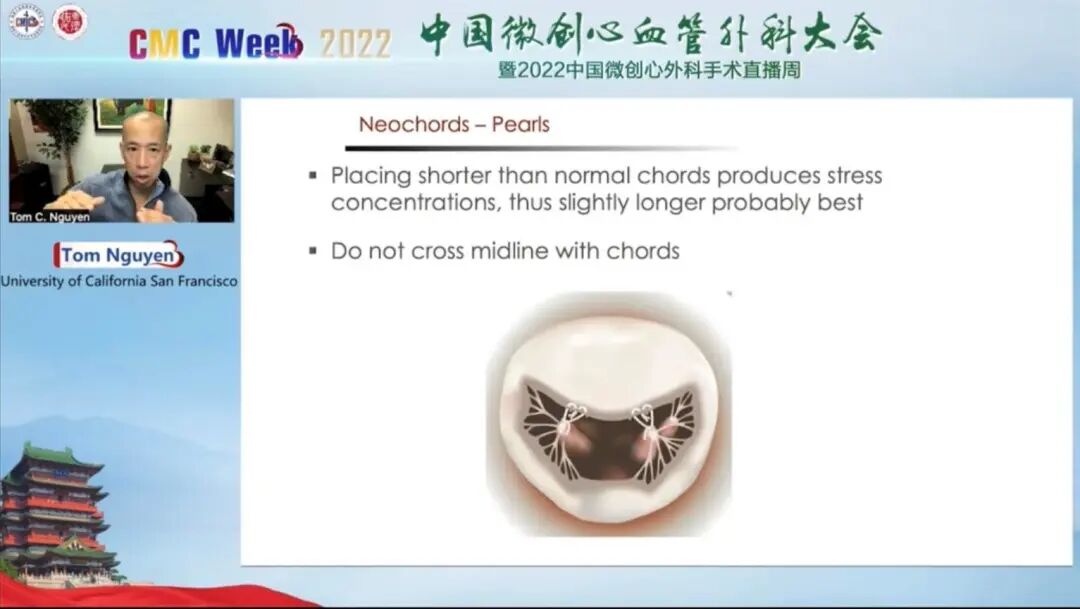 CMC Week 2022 中国微创心血管外科大会
暨2022中国微创心外科手术直播周

Tom C. Nguyen

Tom Nguyen
University of California San Francisco

Neochords – Pearls

▪ Placing shorter than normal chords produces stress concentrations, thus slightly longer probably best

▪ Do not cross midline with chords